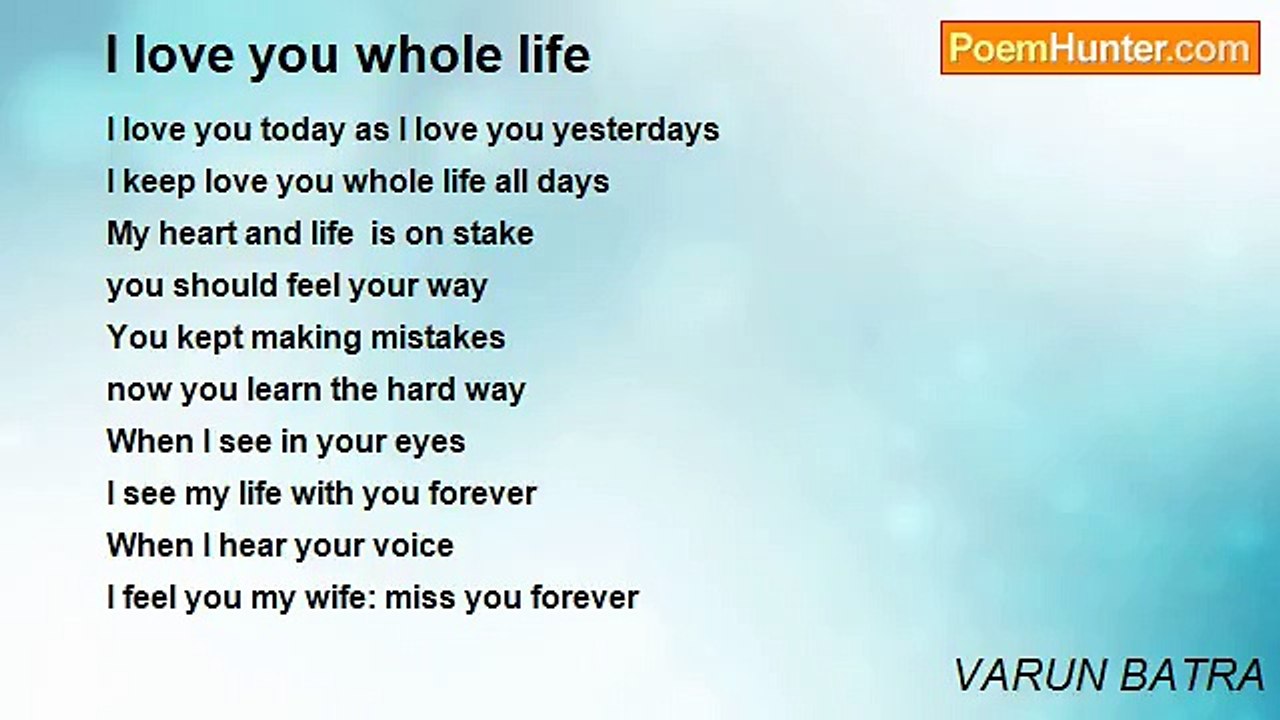 I love you whole life

PoemHunter.com

I love you today as I love you yesterdays
I keep love you whole life all days
My heart and life  is on stake
you should feel your way
You kept making mistakes
now you learn the hard way
When I see in your eyes
I see my life with you forever
When I hear your voice
I feel you my wife: miss you forever

VARUN BATRA